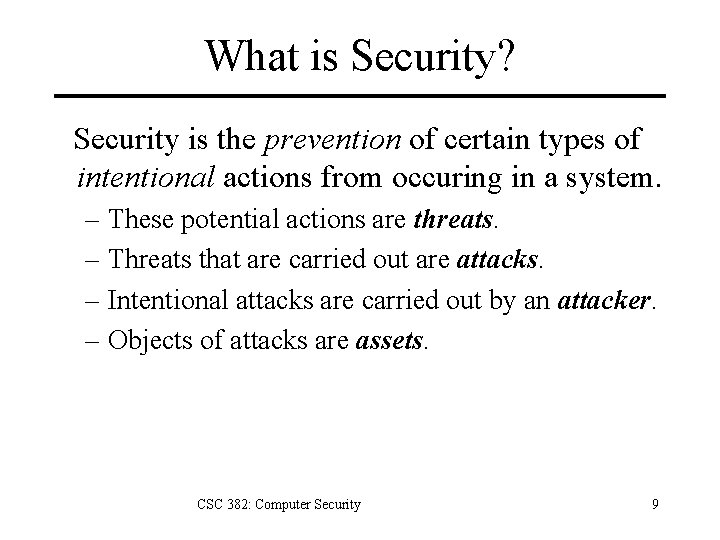 What is Security?

Security is the prevention of certain types of intentional actions from occuring in a system.

– These potential actions are threats.
– Threats that are carried out are attacks.
– Intentional attacks are carried out by an attacker.
– Objects of attacks are assets.

CSC 382: Computer Security

9